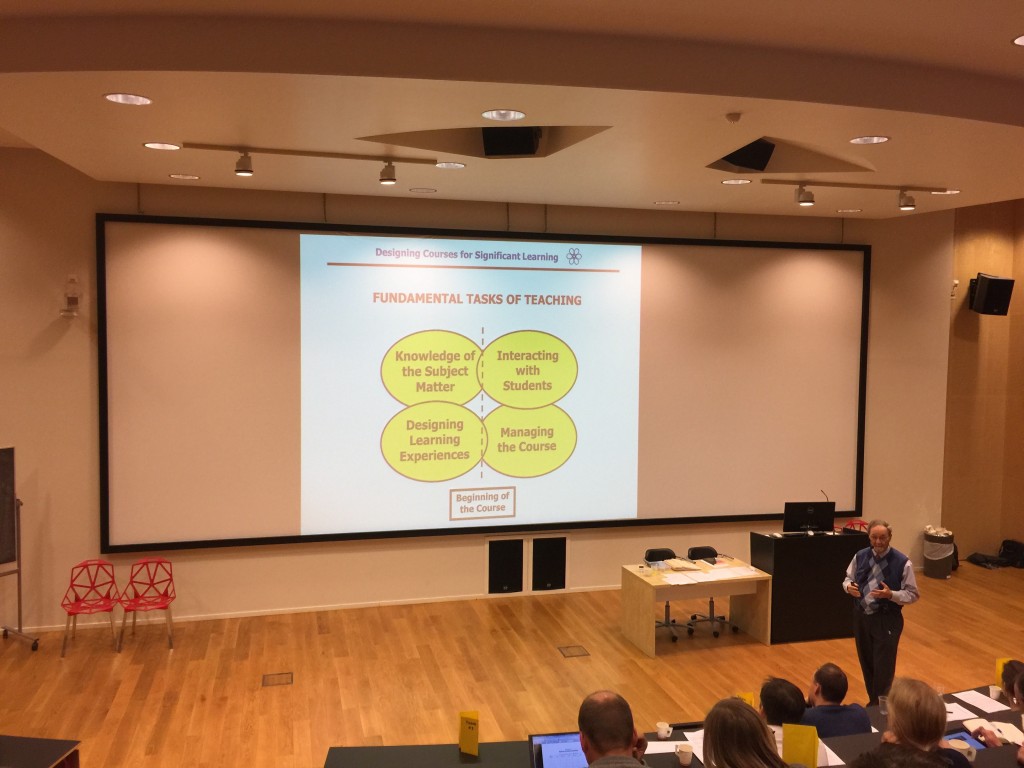 Designing Courses for Significant Learning

FUNDAMENTAL TASKS OF TEACHING

Knowledge of the Subject Matter

Interacting with Students

Designing Learning Experiences

Managing the Course

Beginning of the Course